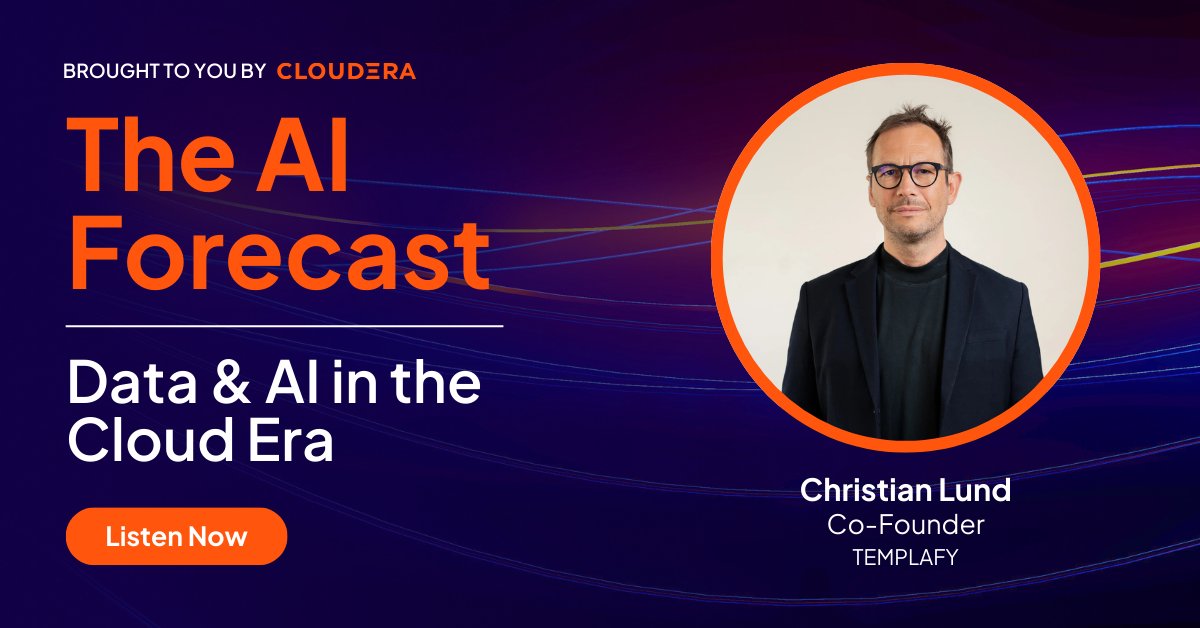 BROUGHT TO YOU BY CLOUDERA

The AI Forecast

Data & AI in the Cloud Era

Listen Now

Christian Lund
Co-Founder
TEMPLAFY